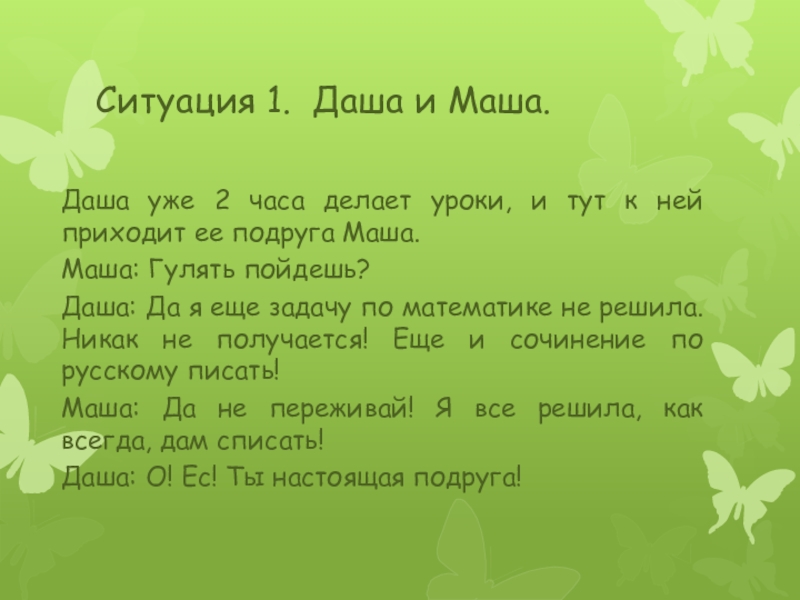 Ситуация 1. Даша и Маша.

Даша уже 2 часа делает уроки, и тут к ней приходит ее подруга Маша.

Маша: Гулять пойдешь?

Даша: Да я еще задачу по математике не решила. Никак не получается! Еще и сочинение по русскому писать!

Маша: Да не переживай! Я все решила, как всегда, дам списать!

Даша: О! Ес! Ты настоящая подруга!